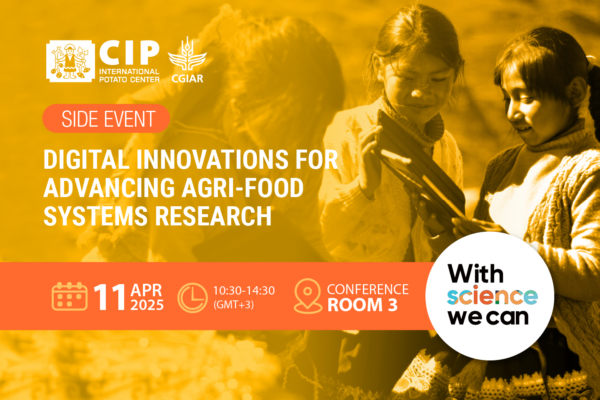 CIP
INTERNATIONAL POTATO CENTER

CGIAR

SIDE EVENT

DIGITAL INNOVATIONS FOR ADVANCING AGRI-FOOD SYSTEMS RESEARCH

11 APR 2025

10:30-14:30 (GMT+3)

CONFERENCE ROOM 3

With science we can